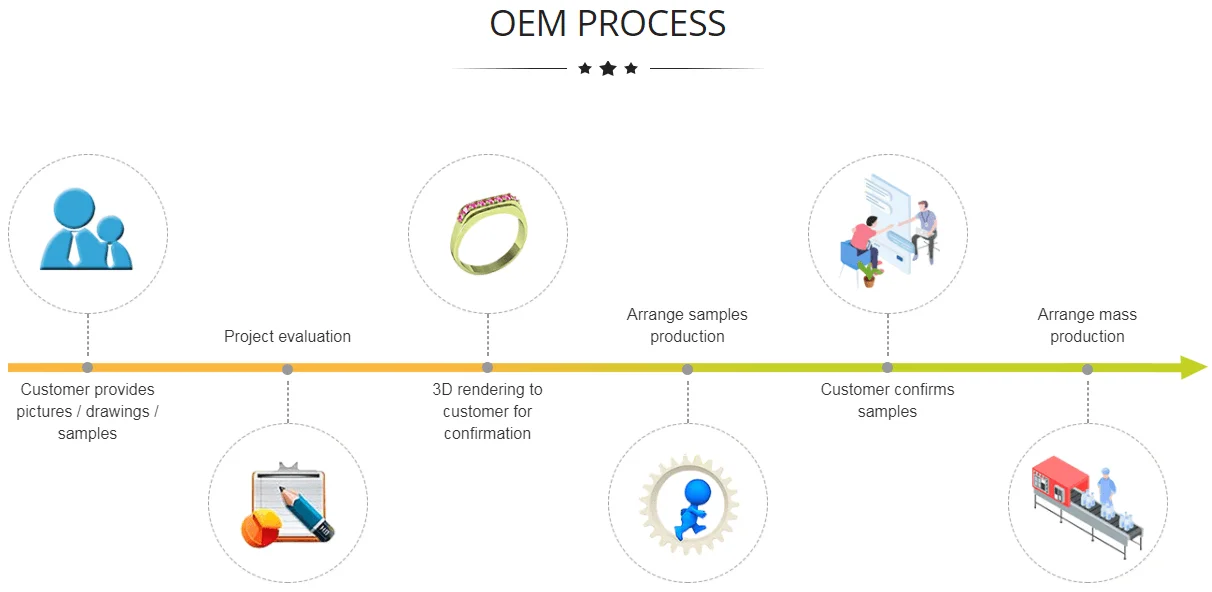 OEM PROCESS

Customer provides pictures / drawings / samples

Project evaluation

3D rendering to customer for confirmation

Arrange samples production

Customer confirms samples

Arrange mass production